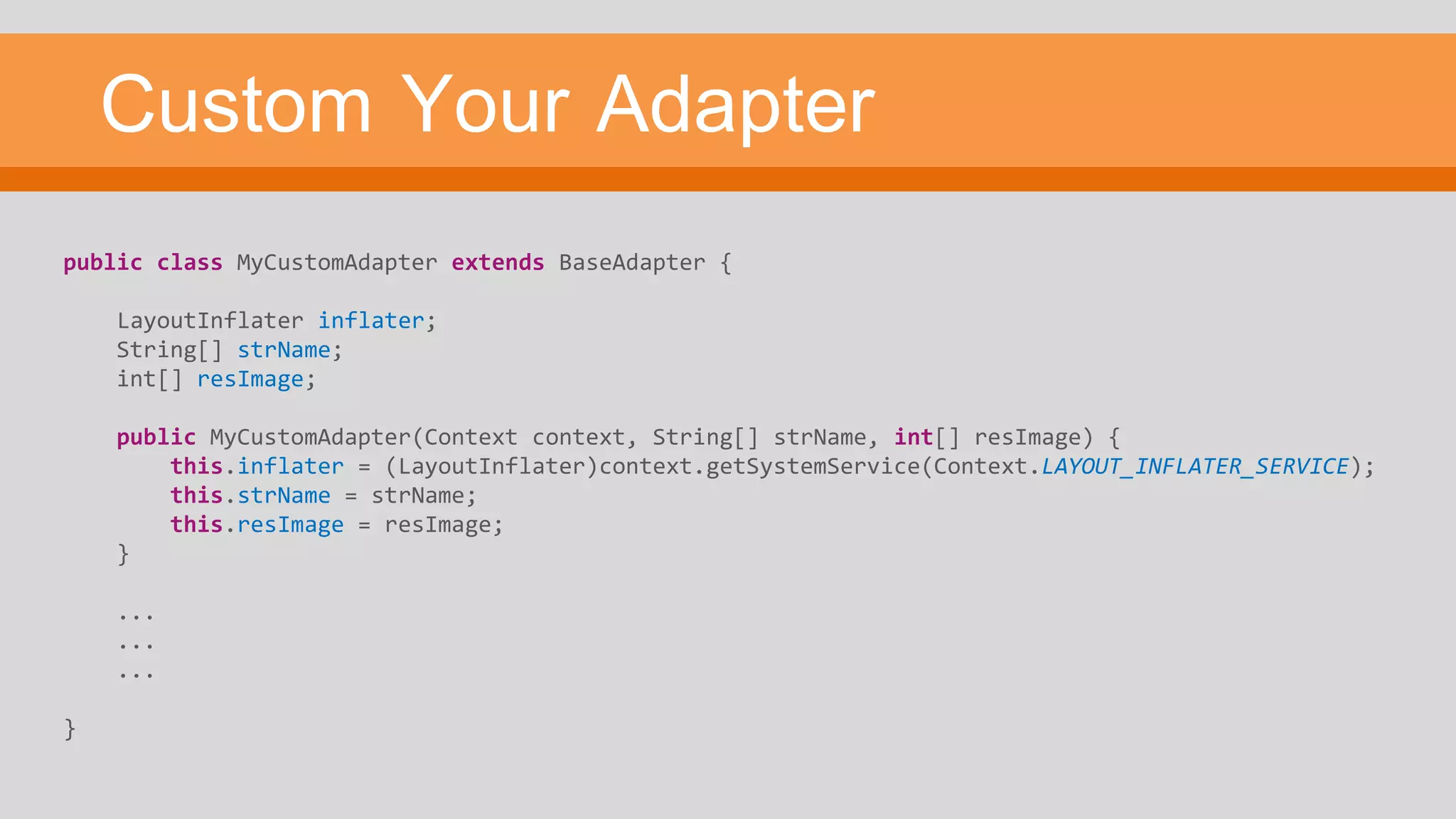 Custom Your Adapter

public class MyCustomAdapter extends BaseAdapter {

    LayoutInflater inflater;
    String[] strName;
    int[] resImage;

    public MyCustomAdapter(Context context, String[] strName, int[] resImage) {
        this.inflater = (LayoutInflater)context.getSystemService(Context.LAYOUT_INFLATER_SERVICE);
        this.strName = strName;
        this.resImage = resImage;
    }

    ...
    ...
    ...

}